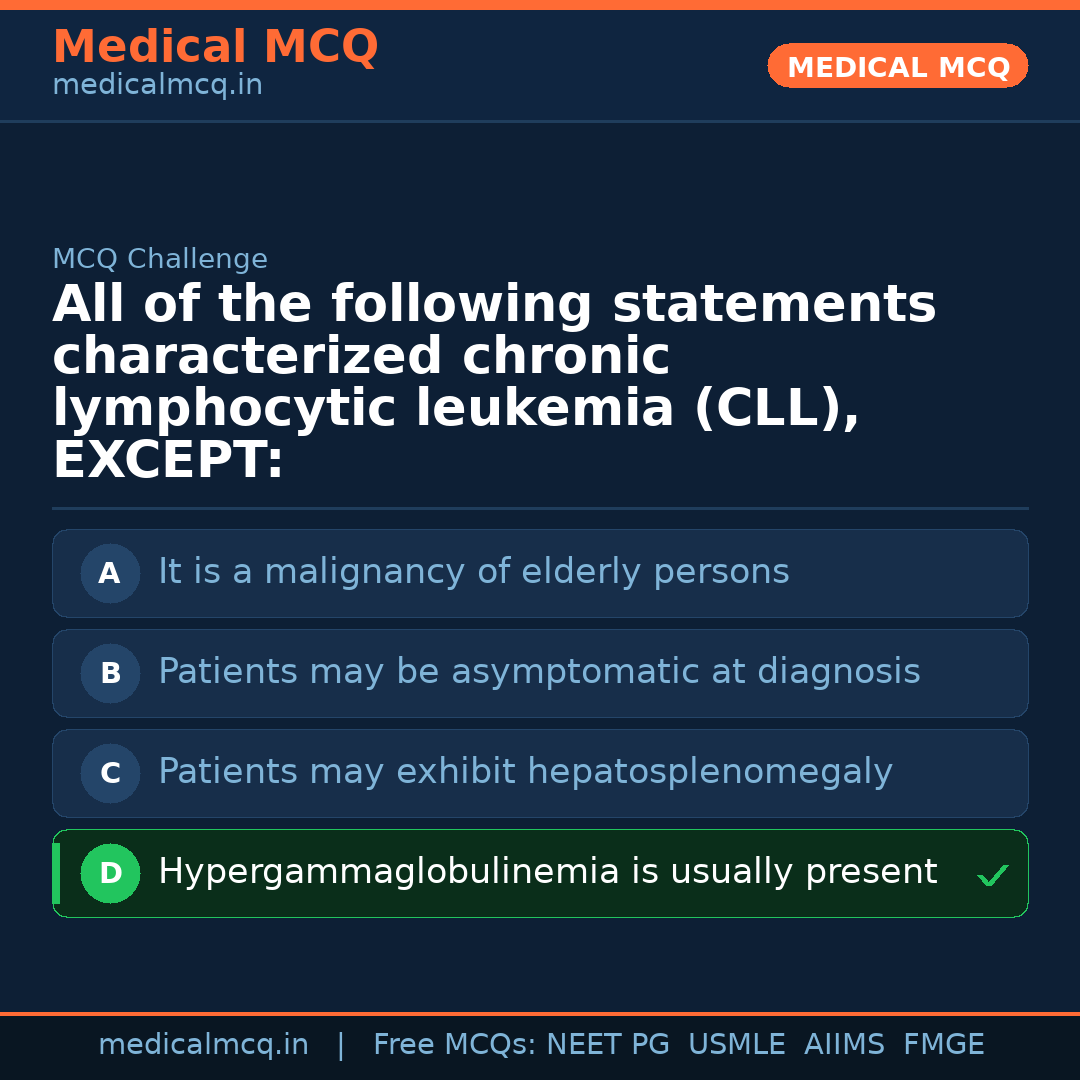 Medical MCQ
medicalmcq.in

MEDICAL MCQ

MCQ Challenge

All of the following statements characterized chronic lymphocytic leukemia (CLL), EXCEPT:

A It is a malignancy of elderly persons

B Patients may be asymptomatic at diagnosis

C Patients may exhibit hepatosplenomegaly

D Hypergammaglobulinemia is usually present ✓

medicalmcq.in | Free MCQs: NEET PG USMLE AIIMS FMGE